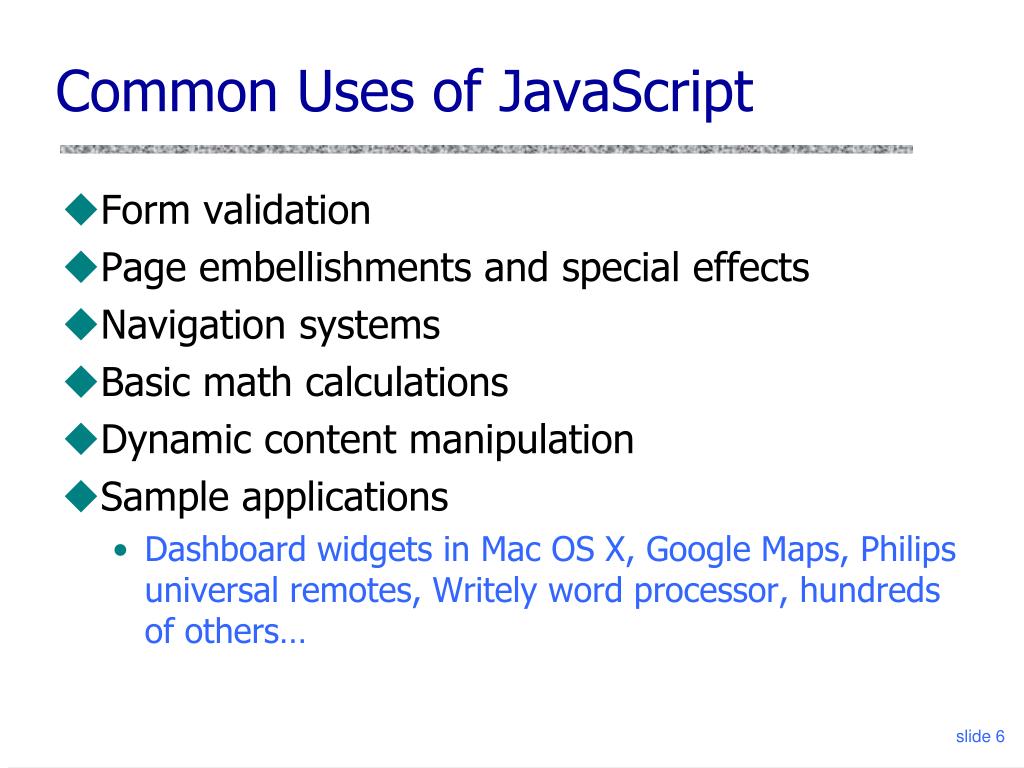 Common Uses of JavaScript

◆Form validation
◆Page embellishments and special effects
◆Navigation systems
◆Basic math calculations
◆Dynamic content manipulation
◆Sample applications
• Dashboard widgets in Mac OS X, Google Maps, Philips universal remotes, Writely word processor, hundreds of others…

slide 6